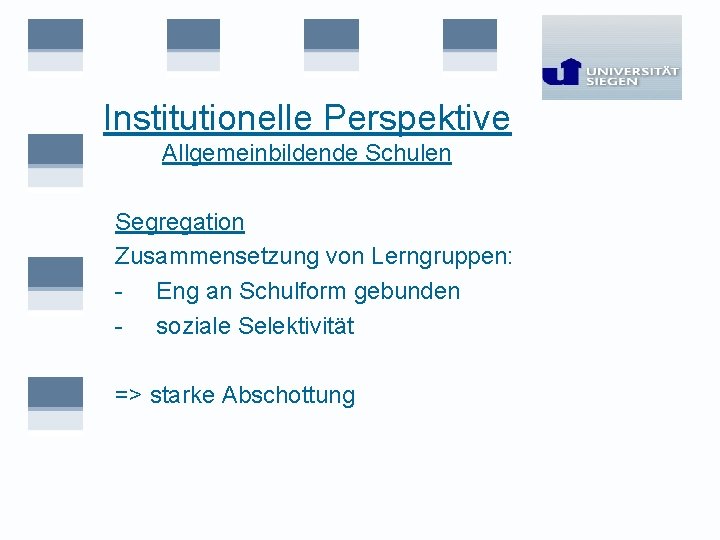 UNIVERSITÄT SIEGEN

Institutionelle Perspektive
Allgemeinbildende Schulen

Segregation
Zusammensetzung von Lerngruppen:
- Eng an Schulform gebunden
- soziale Selektivität

=> starke Abschottung